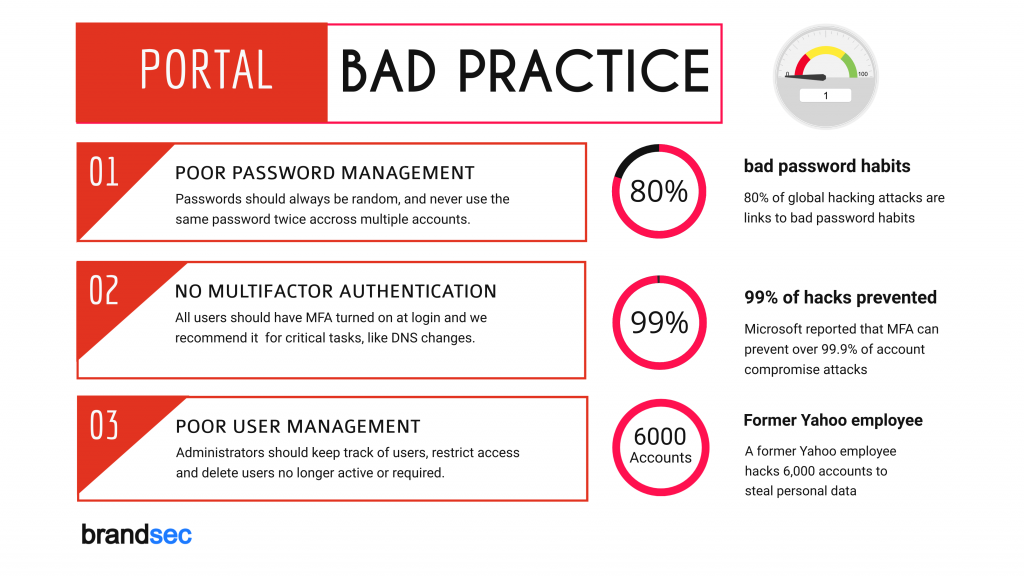 PORTAL BAD PRACTICE

0 100 1

01 POOR PASSWORD MANAGEMENT
Passwords should always be random, and never use the same password twice accross multiple accounts.

80%

bad password habits
80% of global hacking attacks are links to bad password habits

02 NO MULTIFACTOR AUTHENTICATION
All users should have MFA turned on at login and we recommend it for critical tasks, like DNS changes.

99%

99% of hacks prevented
Microsoft reported that MFA can prevent over 99.9% of account compromise attacks

03 POOR USER MANAGEMENT
Administrators should keep track of users, restrict access and delete users no longer active or required.

6000 Accounts

Former Yahoo employee
A former Yahoo employee hacks 6,000 accounts to steal personal data

brandsec